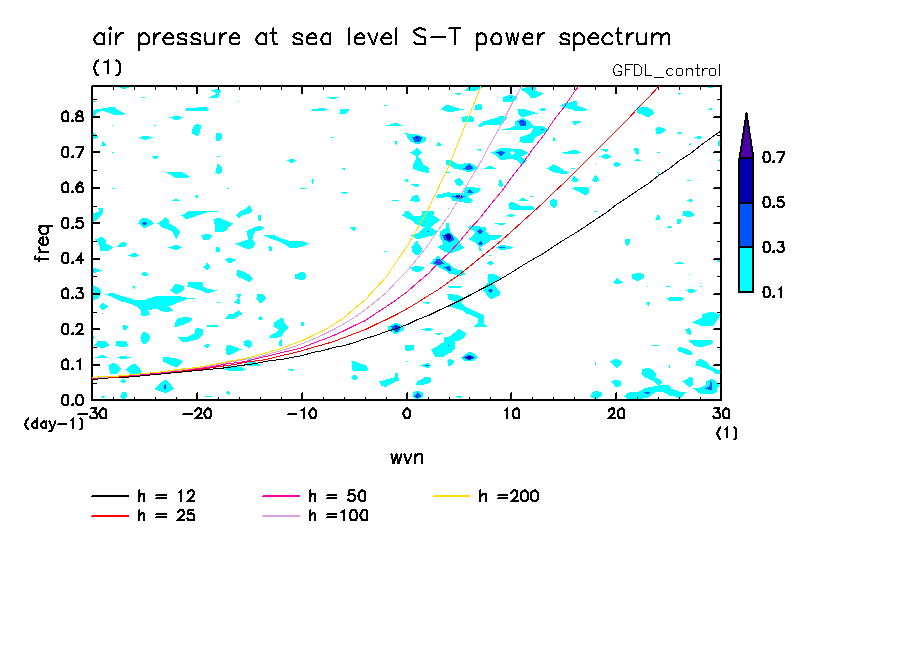 air pressure at sea level S-T power spectrum
(1)
GFDL_control

freq
0.8
0.7
0.6
0.5
0.4
0.3
0.2
0.1
0.0
(day-1)

-30
-20
-10
0
10
20
30
(1)

wvn

0.7
0.5
0.3
0.1

h = 12
h = 25
h = 50
h =100
h =200